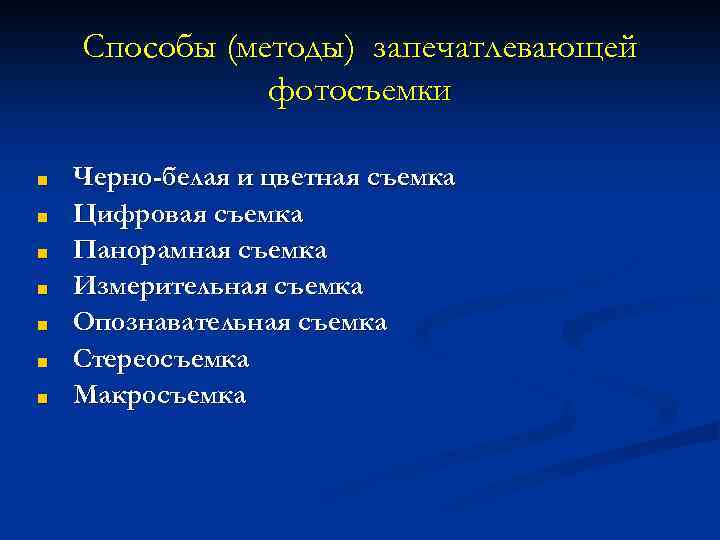 Способы (методы) запечатлевающей фотосъемки

- Черно-белая и цветная съемка
- Цифровая съемка
- Панорамная съемка
- Измерительная съемка
- Опознавательная съемка
- Стереосъемка
- Макросъемка